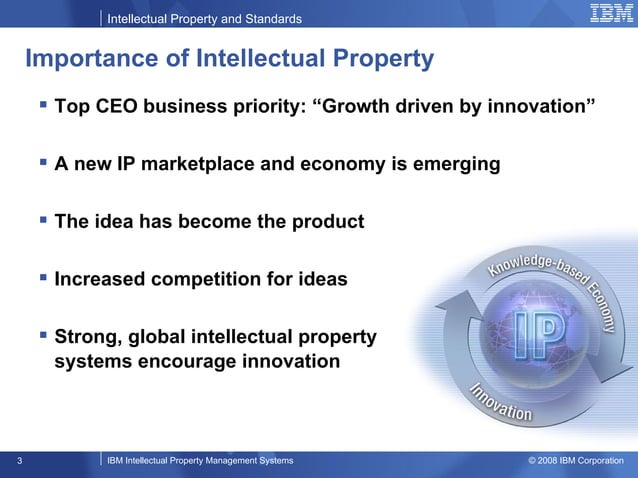 Intellectual Property and Standards

IBM

Importance of Intellectual Property

▪ Top CEO business priority: “Growth driven by innovation”

▪ A new IP marketplace and economy is emerging

▪ The idea has become the product

▪ Increased competition for ideas

▪ Strong, global intellectual property systems encourage innovation

Knowledge-based Economy

IP

Innovation

3

IBM Intellectual Property Management Systems

© 2008 IBM Corporation